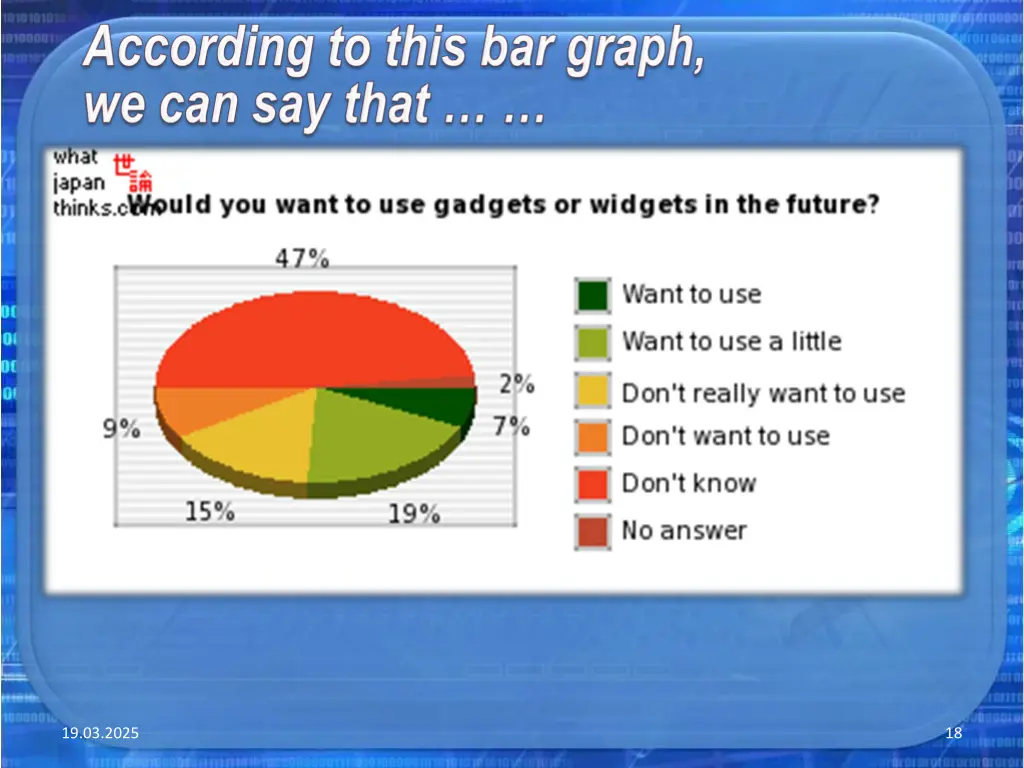 According to this bar graph, we can say that … …

what japan thinks.com 世論

Would you want to use gadgets or widgets in the future?

47%

2%

7%

19%

15%

9%

Want to use
Want to use a little
Don't really want to use
Don't want to use
Don't know
No answer

19.03.2025

18